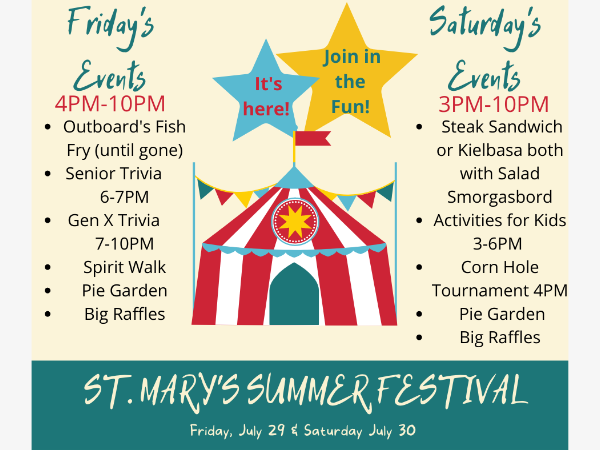 Friday's Events
4PM-10PM
- Outboard's Fish Fry (until gone)
- Senior Trivia 6-7PM
- Gen X Trivia 7-10PM
- Spirit Walk
- Pie Garden
- Big Raffles

It's here!

Join in the Fun!

Saturday's Events
3PM-10PM
- Steak Sandwich or Kielbasa both with Salad Smorgasbord
- Activities for Kids 3-6PM
- Corn Hole Tournament 4PM
- Pie Garden
- Big Raffles

ST. MARY'S SUMMER FESTIVAL

Friday, July 29 & Saturday July 30